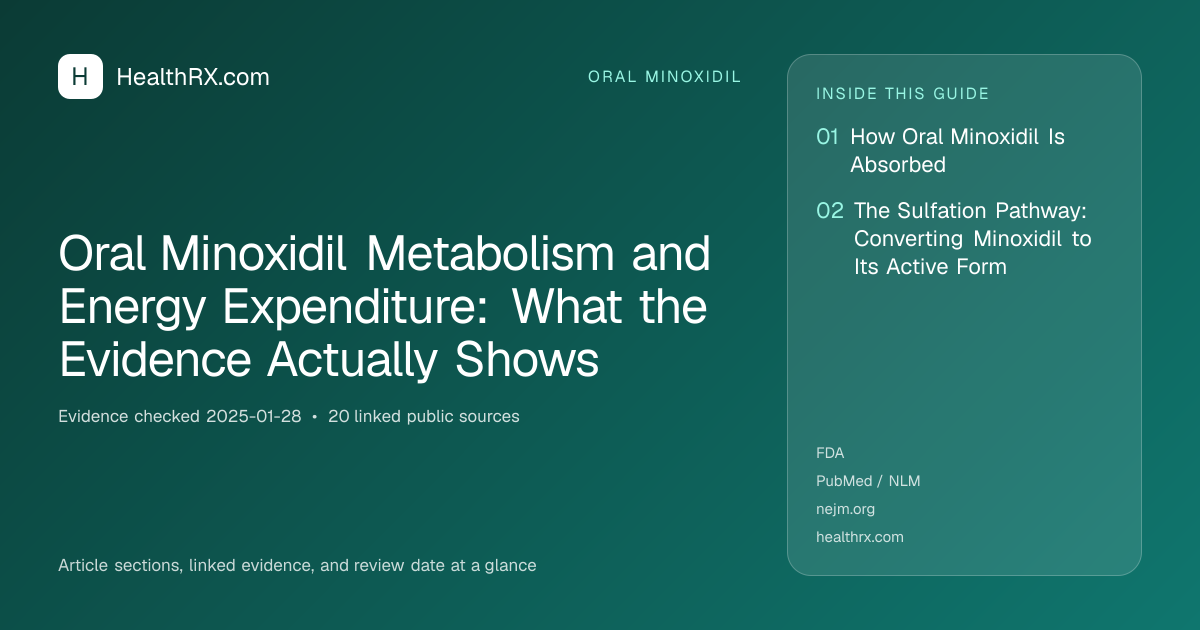 H HealthRX.com

ORAL MINOXIDIL

Oral Minoxidil Metabolism and Energy Expenditure: What the Evidence Actually Shows

Evidence checked 2025-01-28 • 20 linked public sources

Article sections, linked evidence, and review date at a glance

INSIDE THIS GUIDE

01 How Oral Minoxidil Is Absorbed

02 The Sulfation Pathway: Converting Minoxidil to Its Active Form

FDA

PubMed / NLM

nejm.org

healthrx.com